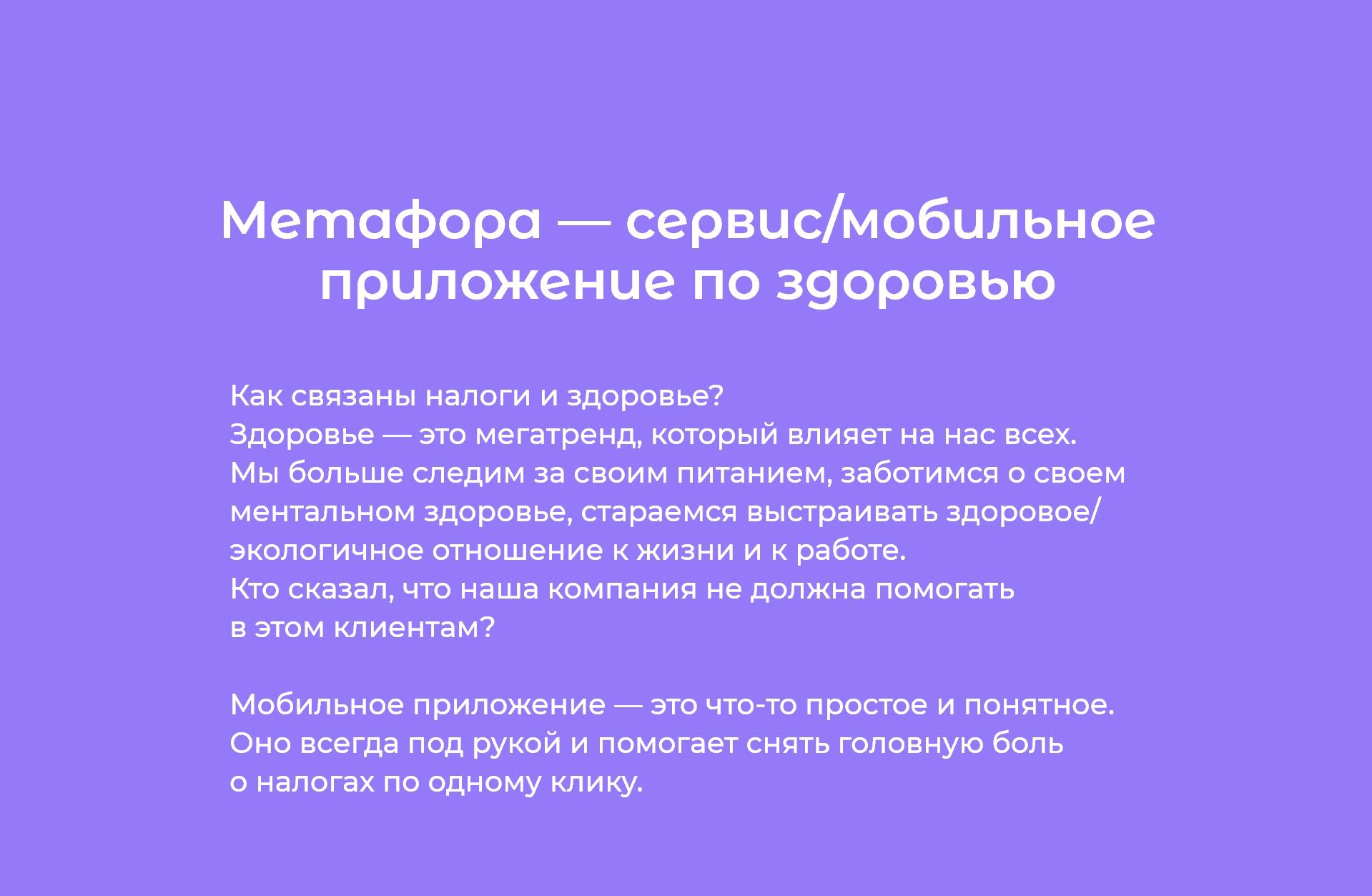 Метафора — сервис/мобильное приложение по здоровью

Как связаны налоги и здоровье?
Здоровье — это мегатренд, который влияет на нас всех.
Мы больше следим за своим питанием, заботимся о своем ментальном здоровье, стараемся выстраивать здоровое/экологичное отношение к жизни и к работе.
Кто сказал, что наша компания не должна помогать в этом клиентам?

Мобильное приложение — это что-то простое и понятное.
Оно всегда под рукой и помогает снять головную боль о налогах по одному клику.